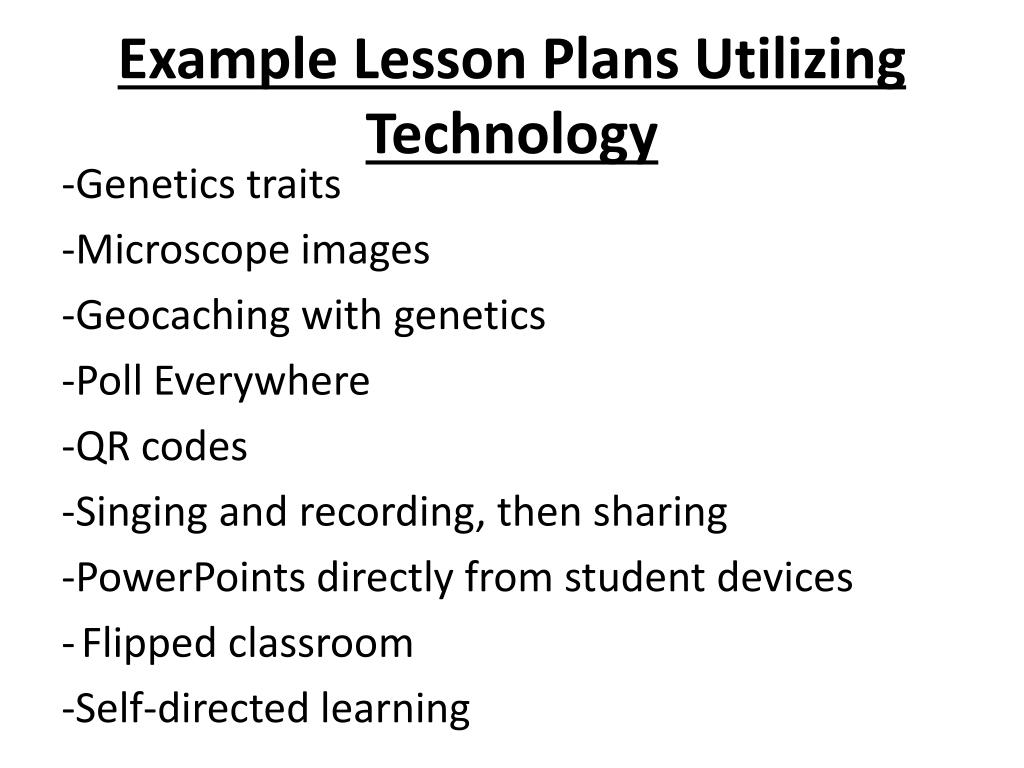 Example Lesson Plans Utilizing Technology

-Genetics traits
-Microscope images
-Geocaching with genetics
-Poll Everywhere
-QR codes
-Singing and recording, then sharing
-PowerPoints directly from student devices
- Flipped classroom
-Self-directed learning